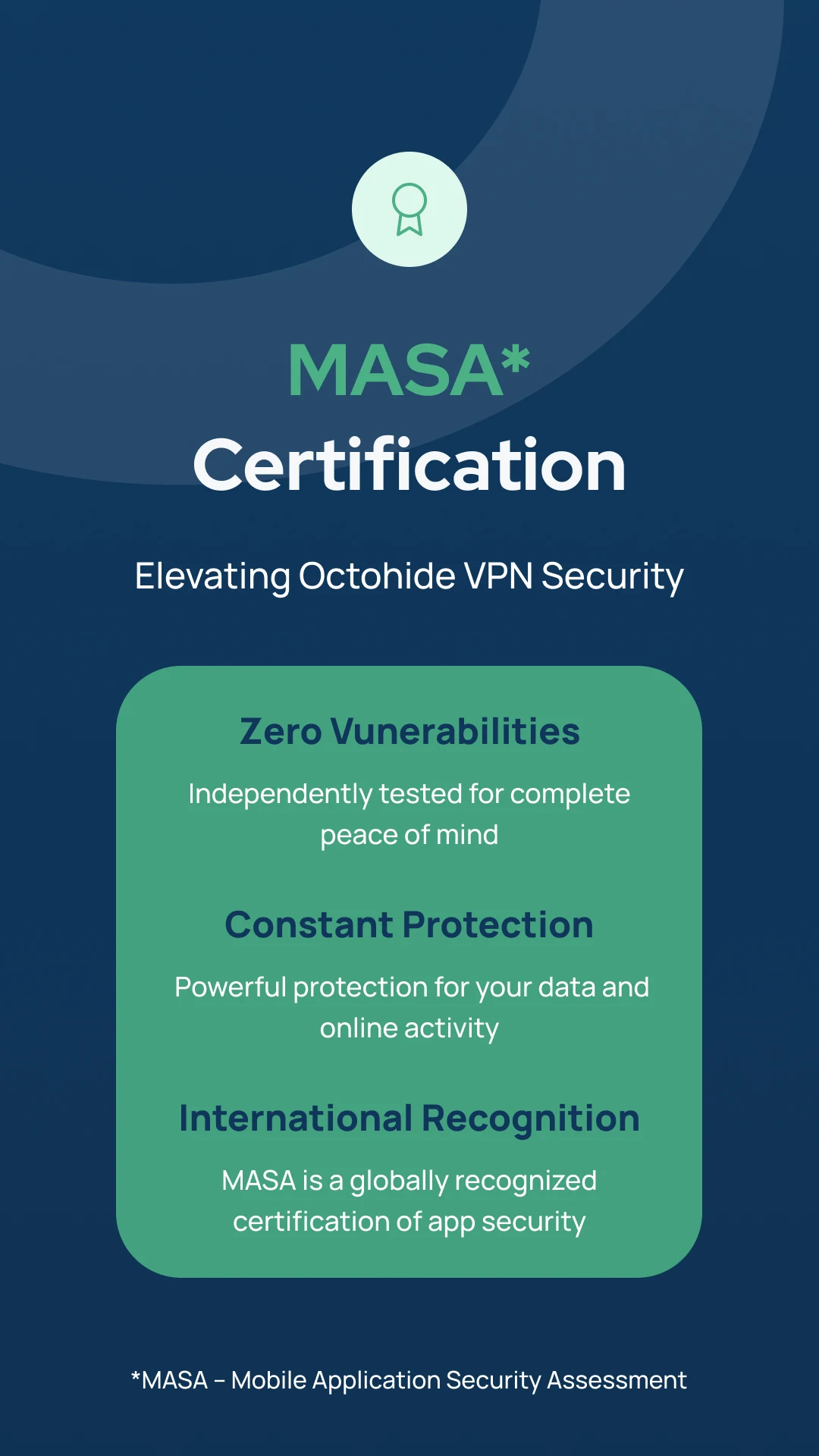 MASA*
Certification

Elevating Octohide VPN Security

Zero Vunerabilities

Independently tested for complete peace of mind

Constant Protection

Powerful protection for your data and online activity

International Recognition

MASA is a globally recognized certification of app security

*MASA – Mobile Application Security Assessment